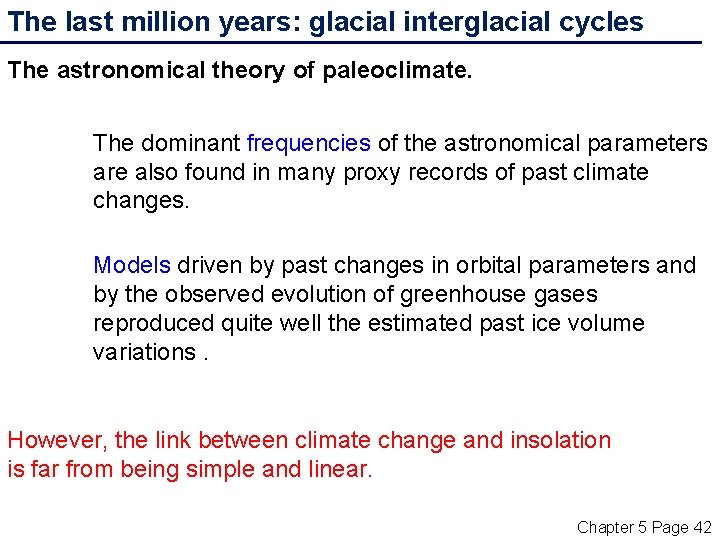 The last million years: glacial interglacial cycles

The astronomical theory of paleoclimate.

The dominant frequencies of the astronomical parameters are also found in many proxy records of past climate changes.

Models driven by past changes in orbital parameters and by the observed evolution of greenhouse gases reproduced quite well the estimated past ice volume variations .

However, the link between climate change and insolation is far from being simple and linear.

Chapter 5 Page 42